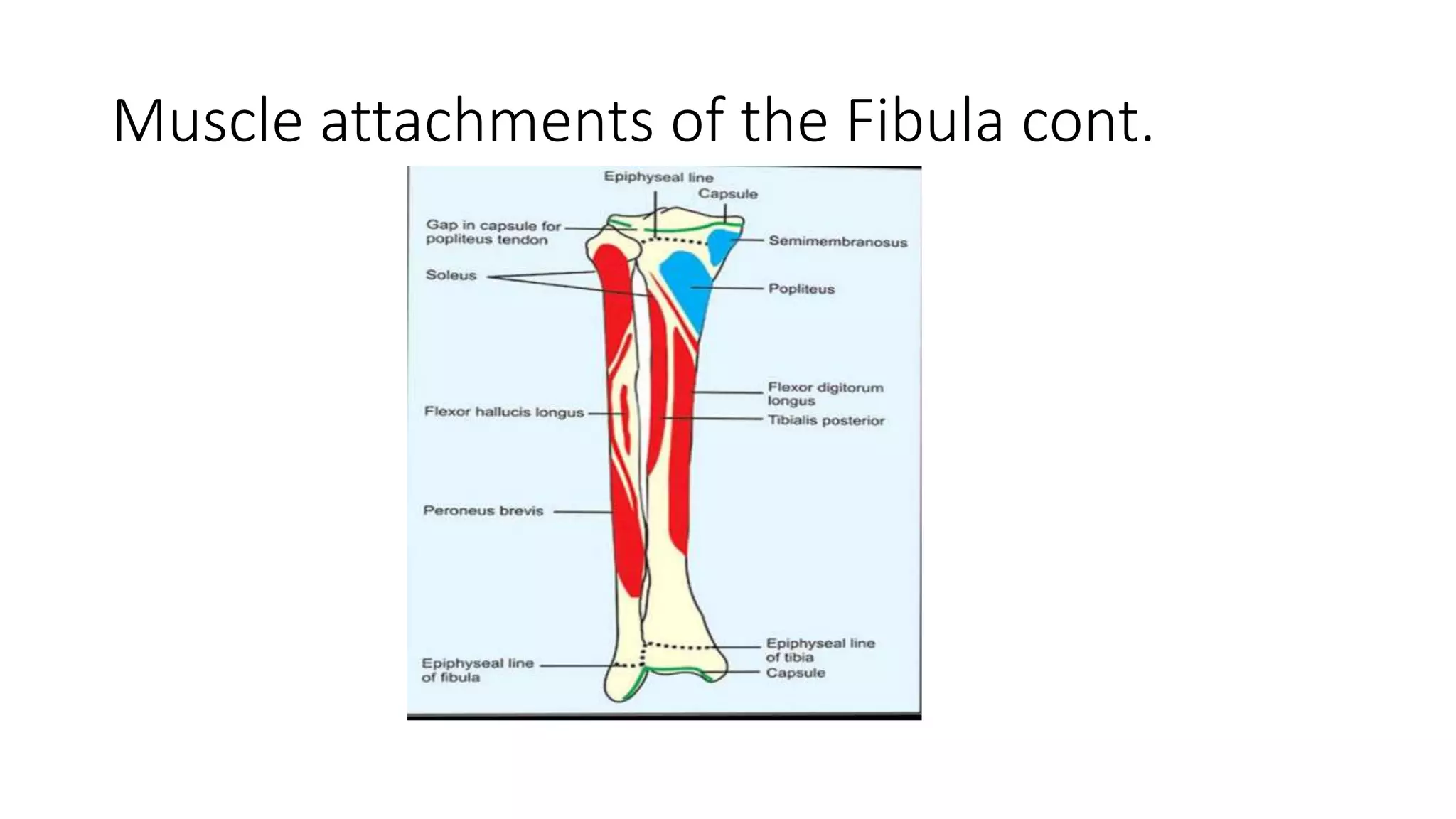 Muscle attachments of the Fibula cont.

Epiphyseal line

Capsule

Gap in capsule for popliteus tendon

Semimembranosus

Soleus

Popliteus

Flexor digitorum longus

Flexor hallucis longus

Tibialis posterior

Peroneus brevis

Epiphyseal line of tibia

Epiphyseal line of fibula

Capsule